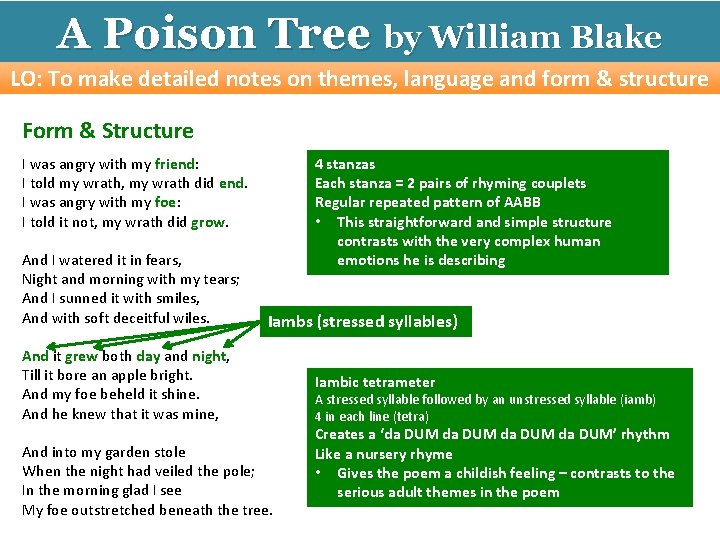 A Poison Tree by William Blake

LO: To make detailed notes on themes, language and form & structure

Form & Structure

I was angry with my friend:
I told my wrath, my wrath did end.
I was angry with my foe:
I told it not, my wrath did grow.

And I watered it in fears,
Night and morning with my tears;
And I sunned it with smiles,
And with soft deceitful wiles.

And it grew both day and night,
Till it bore an apple bright.
And my foe beheld it shine.
And he knew that it was mine,

And into my garden stole
When the night had veiled the pole;
In the morning glad I see
My foe outstretched beneath the tree.

4 stanzas
Each stanza = 2 pairs of rhyming couplets
Regular repeated pattern of AABB
• This straightforward and simple structure contrasts with the very complex human emotions he is describing

Iambs (stressed syllables)

Iambic tetrameter
A stressed syllable followed by an unstressed syllable (iamb)
4 in each line (tetra)
Creates a 'da DUM da DUM da DUM da DUM' rhythm
Like a nursery rhyme
• Gives the poem a childish feeling – contrasts to the serious adult themes in the poem